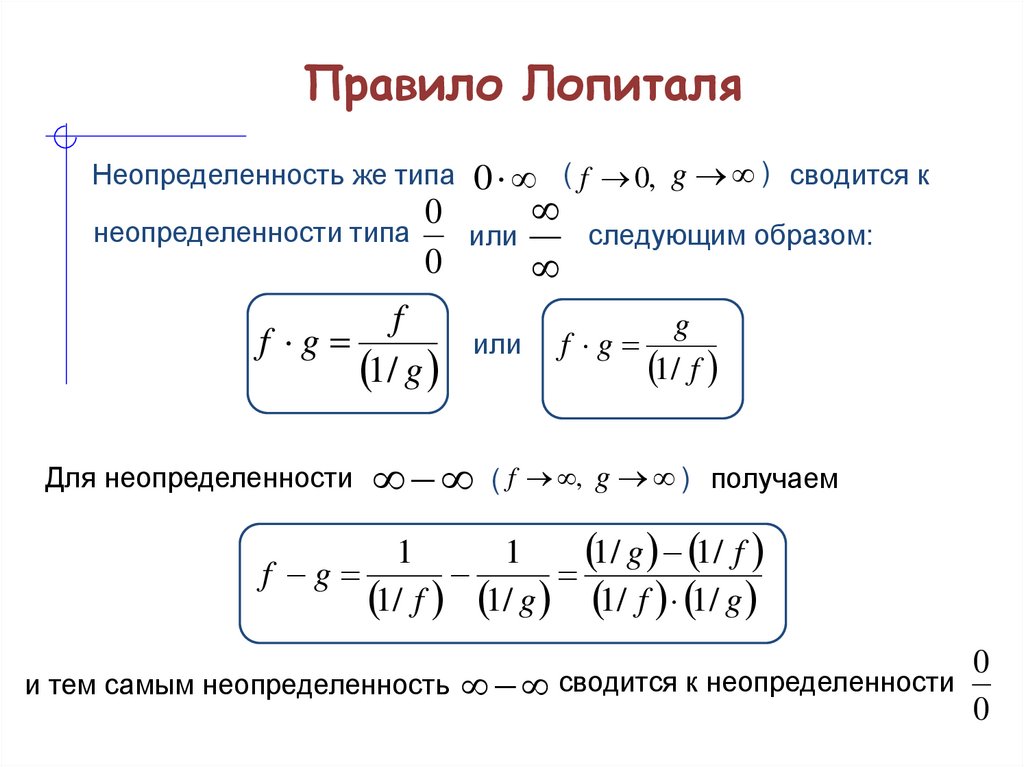 Правило Лопиталя

Неопределенность же типа $0 \cdot \infty$ ( $f \to 0,\ g \to \infty$ ) сводится к неопределенности типа $\frac{0}{0}$ или $\frac{\infty}{\infty}$ следующим образом:

$f \cdot g = \frac{f}{(1/g)}$ или $f \cdot g = \frac{g}{(1/f)}$

Для неопределенности $\infty - \infty$ ( $f \to \infty,\ g \to \infty$ ) получаем

$f - g = \frac{1}{(1/f)} - \frac{1}{(1/g)} = \frac{(1/g) - (1/f)}{(1/f) \cdot (1/g)}$

и тем самым неопределенность $\infty - \infty$ сводится к неопределенности $\frac{0}{0}$